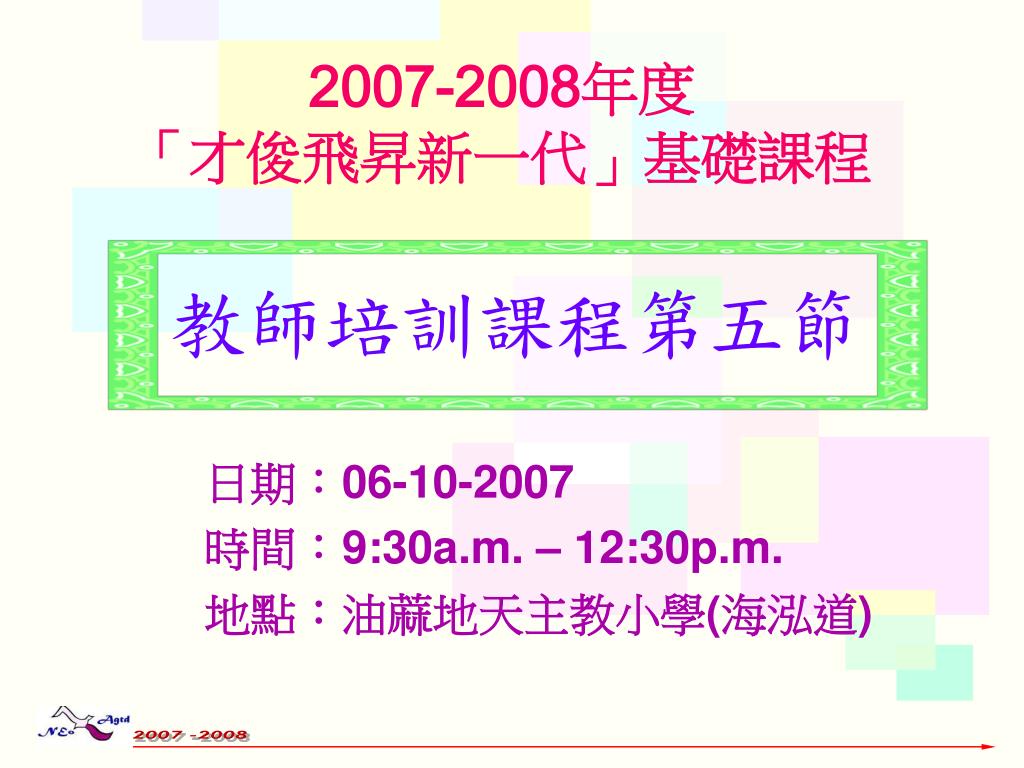 2007-2008年度
「才俊飛昇新一代」基礎課程

教師培訓課程第五節

日期：06-10-2007
時間：9:30a.m. – 12:30p.m.
地點：油蔴地天主教小學(海泓道)

NEo Agtd
2007 -2008